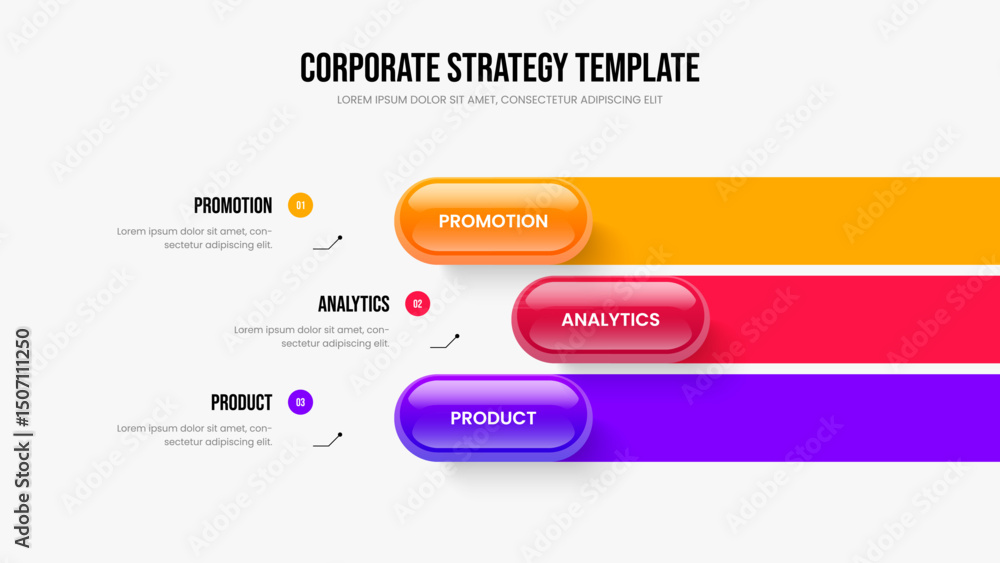 CORPORATE STRATEGY TEMPLATE

LOREM IPSUM DOLOR SIT AMET, CONSECTETUR ADIPISCING ELIT

PROMOTION 01

Lorem ipsum dolor sit amet, consectetur adipiscing elit.

PROMOTION

ANALYTICS 02

Lorem ipsum dolor sit amet, consectetur adipiscing elit.

ANALYTICS

PRODUCT 03

Lorem ipsum dolor sit amet, consectetur adipiscing elit.

PRODUCT

Adobe Stock | #1507111250